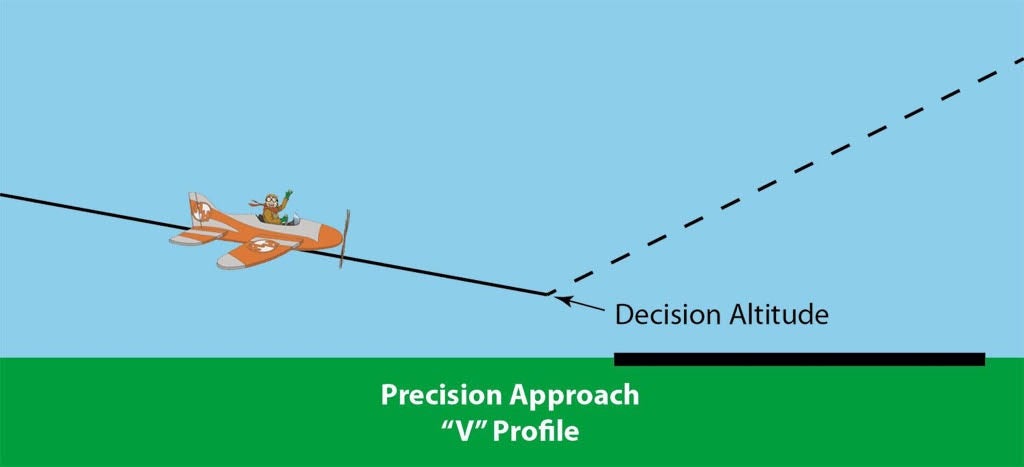 Decision Altitude

Precision Approach
"V" Profile